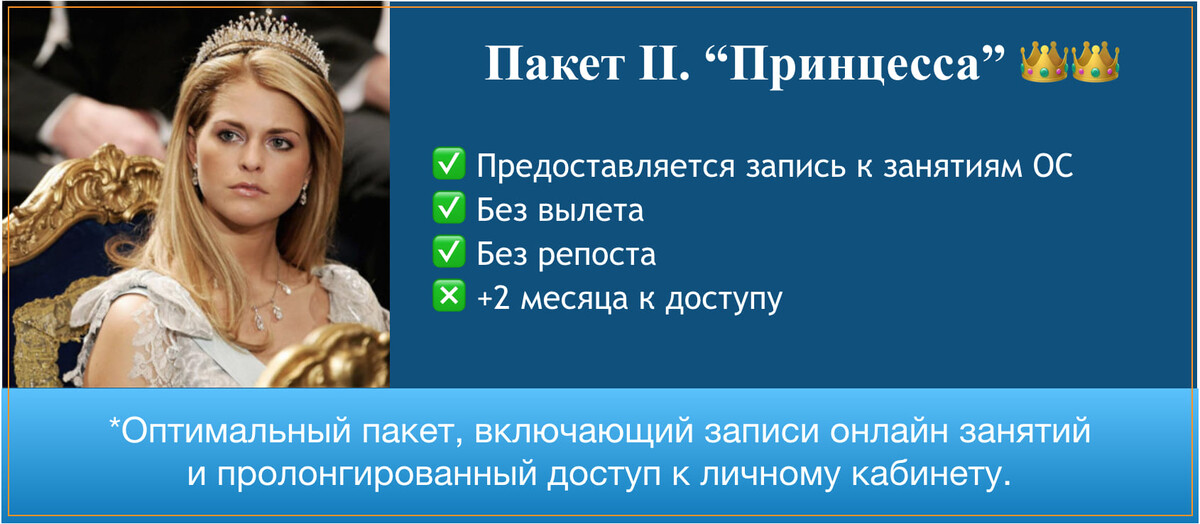 Пакет II. “Принцесса” 👑👑

✅ Предоставляется запись к занятиям ОС
✅ Без вылета
✅ Без репоста
❎ +2 месяца к доступу

*Оптимальный пакет, включающий записи онлайн занятий и пролонгированный доступ к личному кабинету.